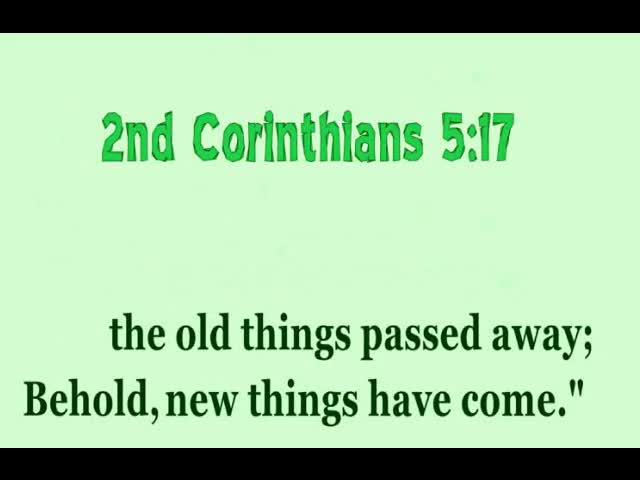 2nd Corinthians 5:17

the old things passed away;
Behold, new things have come."